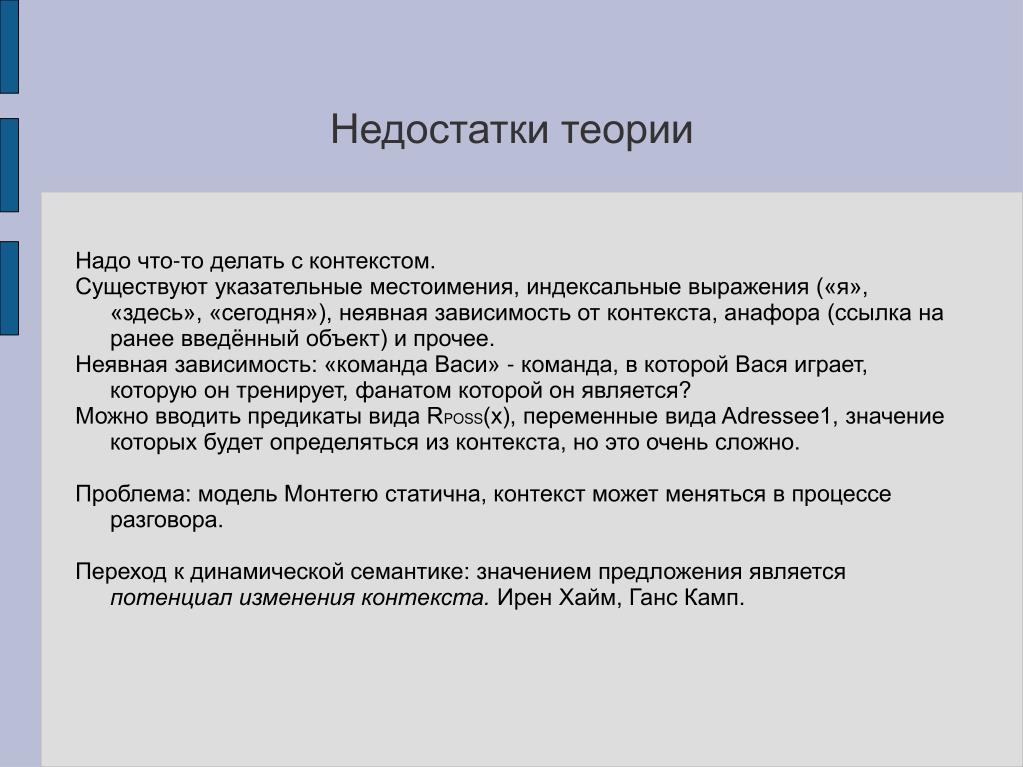 Недостатки теории

Надо что-то делать с контекстом.
Существуют указательные местоимения, индексальные выражения («я», «здесь», «сегодня»), неявная зависимость от контекста, анафора (ссылка на ранее введённый объект) и прочее.
Неявная зависимость: «команда Васи» - команда, в которой Вася играет, которую он тренирует, фанатом которой он является?
Можно вводить предикаты вида $R_{POSS}(x)$, переменные вида Adressee1, значение которых будет определяться из контекста, но это очень сложно.

Проблема: модель Монтегю статична, контекст может меняться в процессе разговора.

Переход к динамической семантике: значением предложения является потенциал изменения контекста. Ирен Хайм, Ганс Камп.